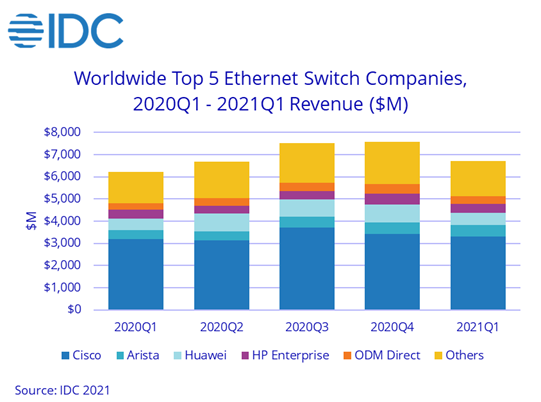 IDC

Worldwide Top 5 Ethernet Switch Companies, 2020Q1 - 2021Q1 Revenue ($M)

$8,000
$7,000
$6,000
$5,000
$4,000
$3,000
$2,000
$1,000
$0

$M

2020Q1
2020Q2
2020Q3
2020Q4
2021Q1

Cisco
Arista
Huawei
HP Enterprise
ODM Direct
Others

Source: IDC 2021